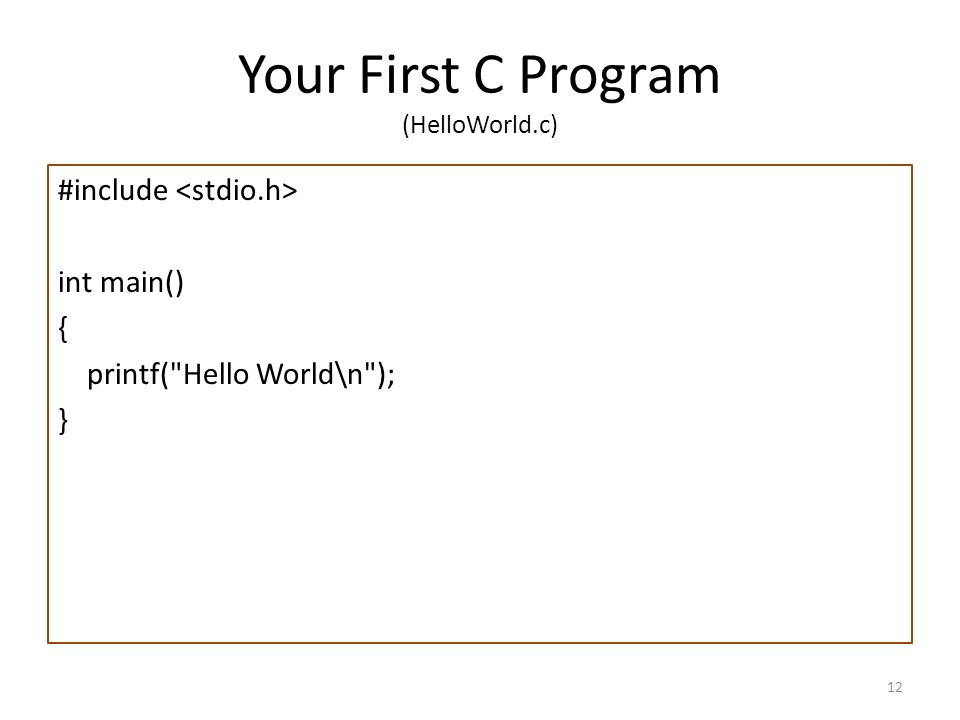 Your First C Program
(HelloWorld.c)

#include <stdio.h>

int main()
{
printf("Hello World\n");
}

12